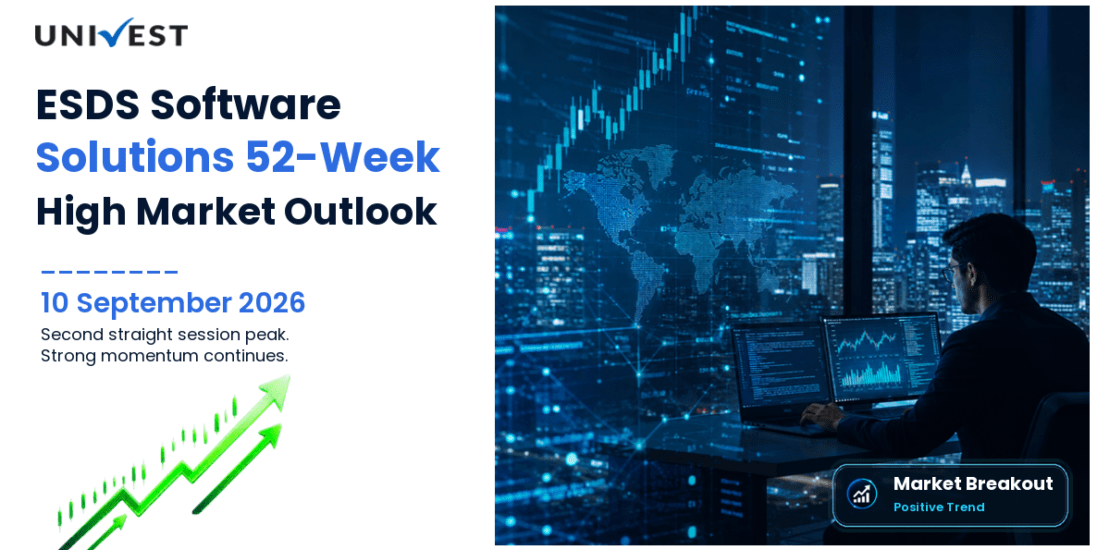 UNIVEST

ESDS Software Solutions 52-Week High Market Outlook

10 September 2026

Second straight session peak.
Strong momentum continues.

Market Breakout
Positive Trend